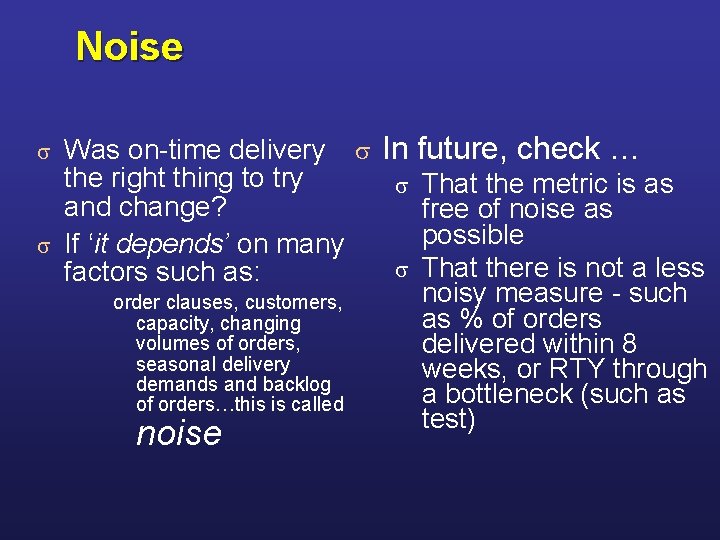 Noise

σ Was on-time delivery the right thing to try and change?

σ If ‘it depends’ on many factors such as:

order clauses, customers, capacity, changing volumes of orders, seasonal delivery demands and backlog of orders…this is called noise

σ In future, check …

σ That the metric is as free of noise as possible

σ That there is not a less noisy measure - such as % of orders delivered within 8 weeks, or RTY through a bottleneck (such as test)